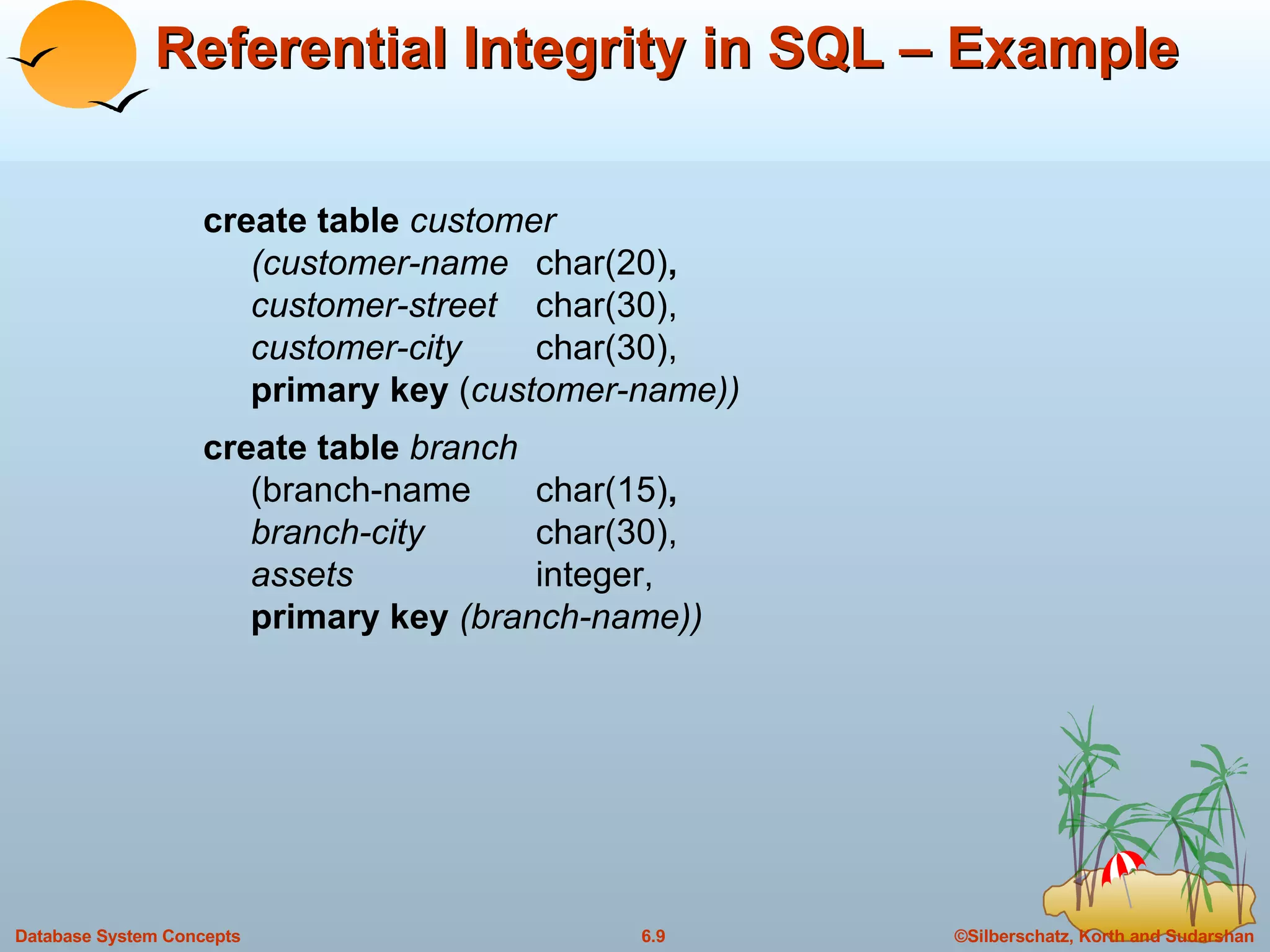 Referential Integrity in SQL – Example

create table customer
(customer-name char(20),
customer-street char(30),
customer-city char(30),
primary key (customer-name))

create table branch
(branch-name char(15),
branch-city char(30),
assets integer,
primary key (branch-name))

Database System Concepts 6.9 ©Silberschatz, Korth and Sudarshan